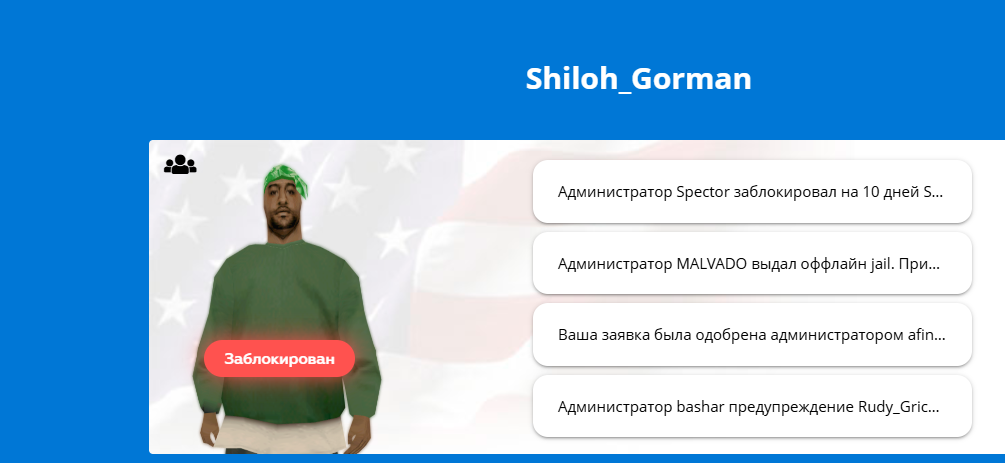 Shiloh_Gorman

Заблокирован

Администратор Spector заблокировал на 10 дней S...

Администратор MALVADO выдал оффлайн jail. При...

Ваша заявка была одобрена администратором afin...

Администратор bashar предупреждение Rudy_Gric...